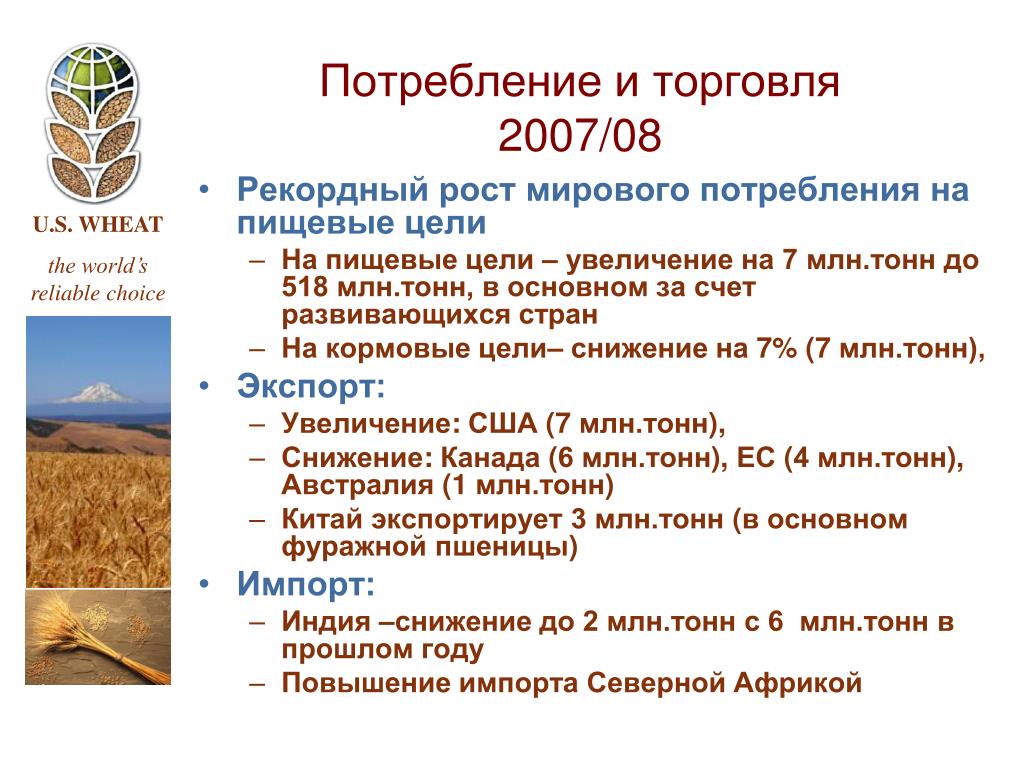 U.S. WHEAT

the world's reliable choice

Потребление и торговля 2007/08

• Рекордный рост мирового потребления на пищевые цели
– На пищевые цели – увеличение на 7 млн.тонн до 518 млн.тонн, в основном за счет развивающихся стран
– На кормовые цели– снижение на 7% (7 млн.тонн),
• Экспорт:
– Увеличение: США (7 млн.тонн),
– Снижение: Канада (6 млн.тонн), ЕС (4 млн.тонн), Австралия (1 млн.тонн)
– Китай экспортирует 3 млн.тонн (в основном фуражной пшеницы)
• Импорт:
– Индия –снижение до 2 млн.тонн с 6 млн.тонн в прошлом году
– Повышение импорта Северной Африкой